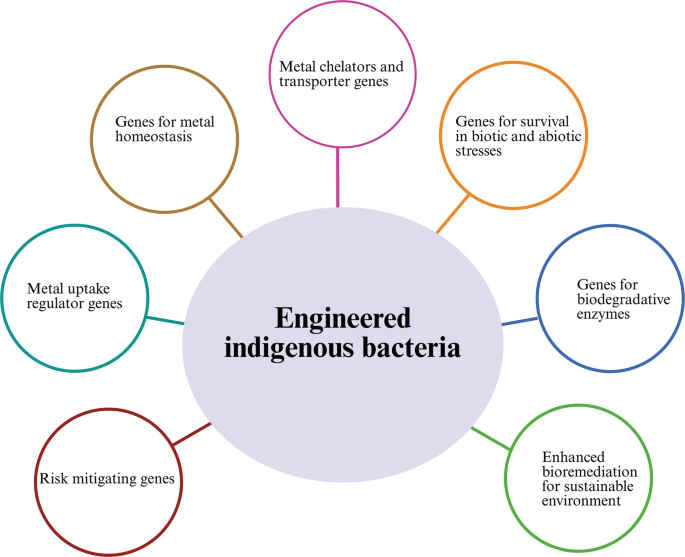 Metal chelators and transporter genes

Genes for metal homeostasis

Genes for survival in biotic and abiotic stresses

Metal uptake regulator genes

Engineered indigenous bacteria

Genes for biodegradative enzymes

Risk mitigating genes

Enhanced bioremediation for sustainable environment